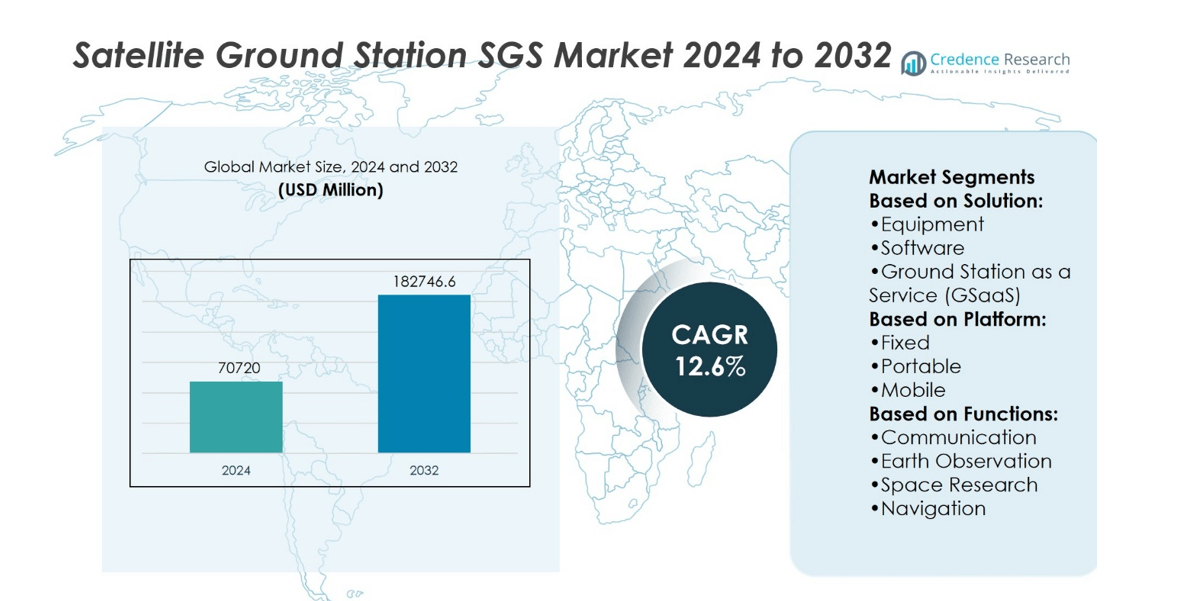 Satellite Ground Station SGS Market 2024 to 2032

Credence Research
Actionable Insights Delivered

Global Market Size, 2024 and 2032
(USD Million)

70720
182746.6
2024
2032

CAGR
12.6%

Market Segments
Based on Solution:
•Equipment
•Software
•Ground Station as a Service (GSaaS)
Based on Platform:
•Fixed
•Portable
•Mobile
Based on Functions:
•Communication
•Earth Observation
•Space Research
•Navigation